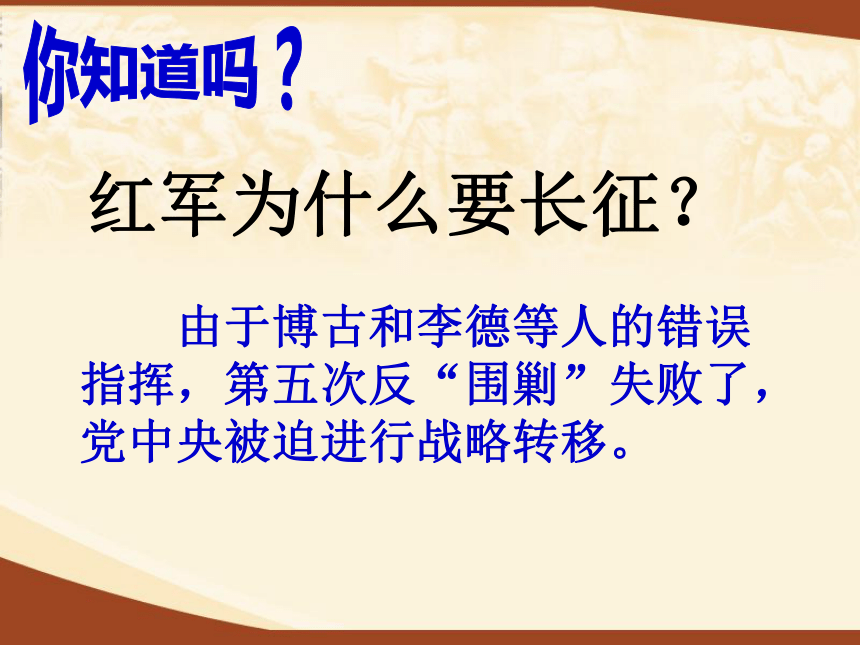 你知道吗？

红军为什么要长征？

由于博古和李德等人的错误指挥，第五次反“围剿”失败了，党中央被迫进行战略转移。